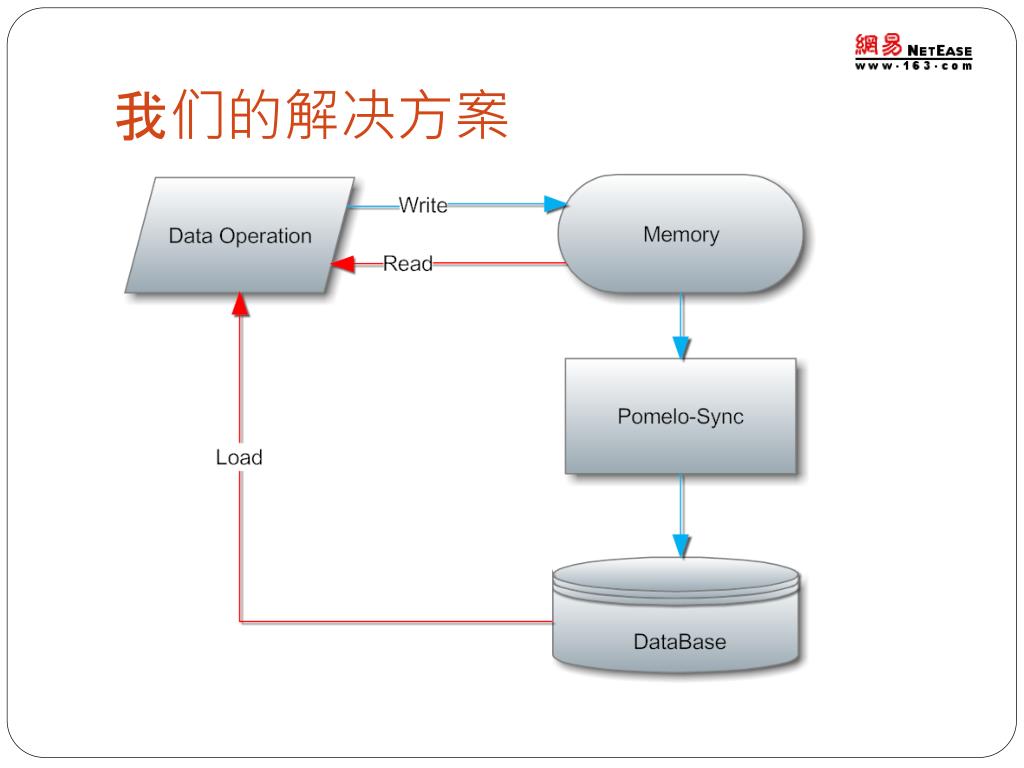 網易 NETEASE
www·163·com

我们的解决方案

Data Operation

Write

Read

Memory

Pomelo-Sync

Load

DataBase